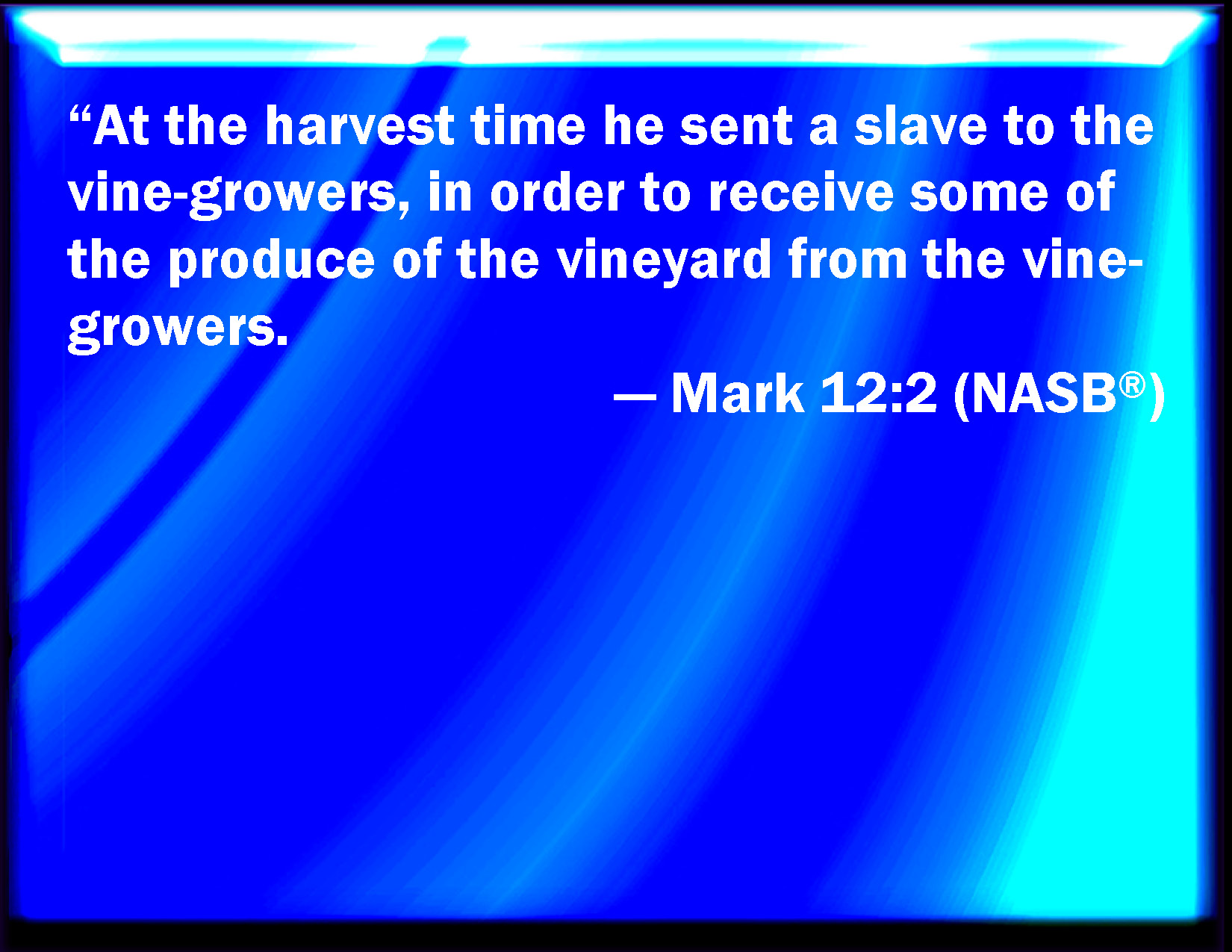 “At the harvest time he sent a slave to the vine-growers, in order to receive some of the produce of the vineyard from the vine-growers.

— Mark 12:2 (NASB®)